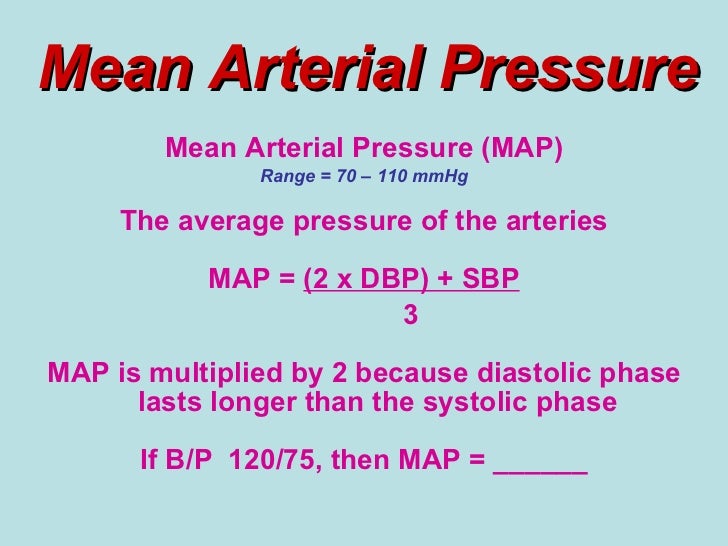 Mean Arterial Pressure

Mean Arterial Pressure (MAP)
Range = 70 – 110 mmHg

The average pressure of the arteries

MAP = $\frac{(2 \times DBP) + SBP}{3}$

MAP is multiplied by 2 because diastolic phase lasts longer than the systolic phase

If B/P 120/75, then MAP = ______